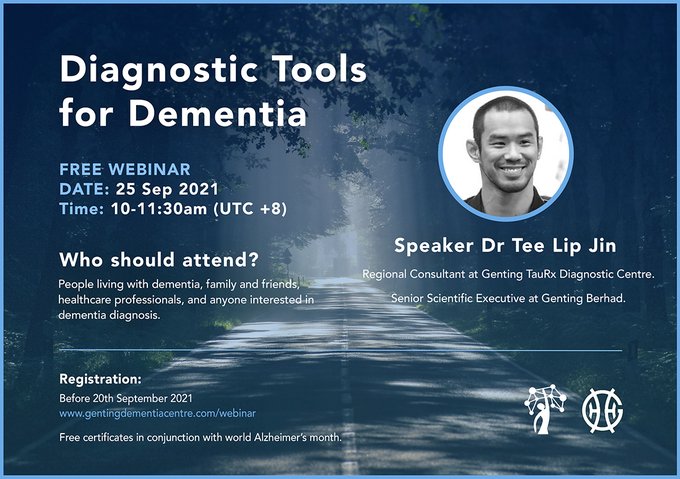 Diagnostic Tools for Dementia

FREE WEBINAR
DATE: 25 Sep 2021
Time: 10-11:30am (UTC +8)

Who should attend?
People living with dementia, family and friends, healthcare professionals, and anyone interested in dementia diagnosis.

Speaker Dr Tee Lip Jin
Regional Consultant at Genting TauRx Diagnostic Centre.
Senior Scientific Executive at Genting Berhad.

Registration:
Before 20th September 2021
www.gentingdementiacentre.com/webinar
Free certificates in conjunction with world Alzheimer's month.